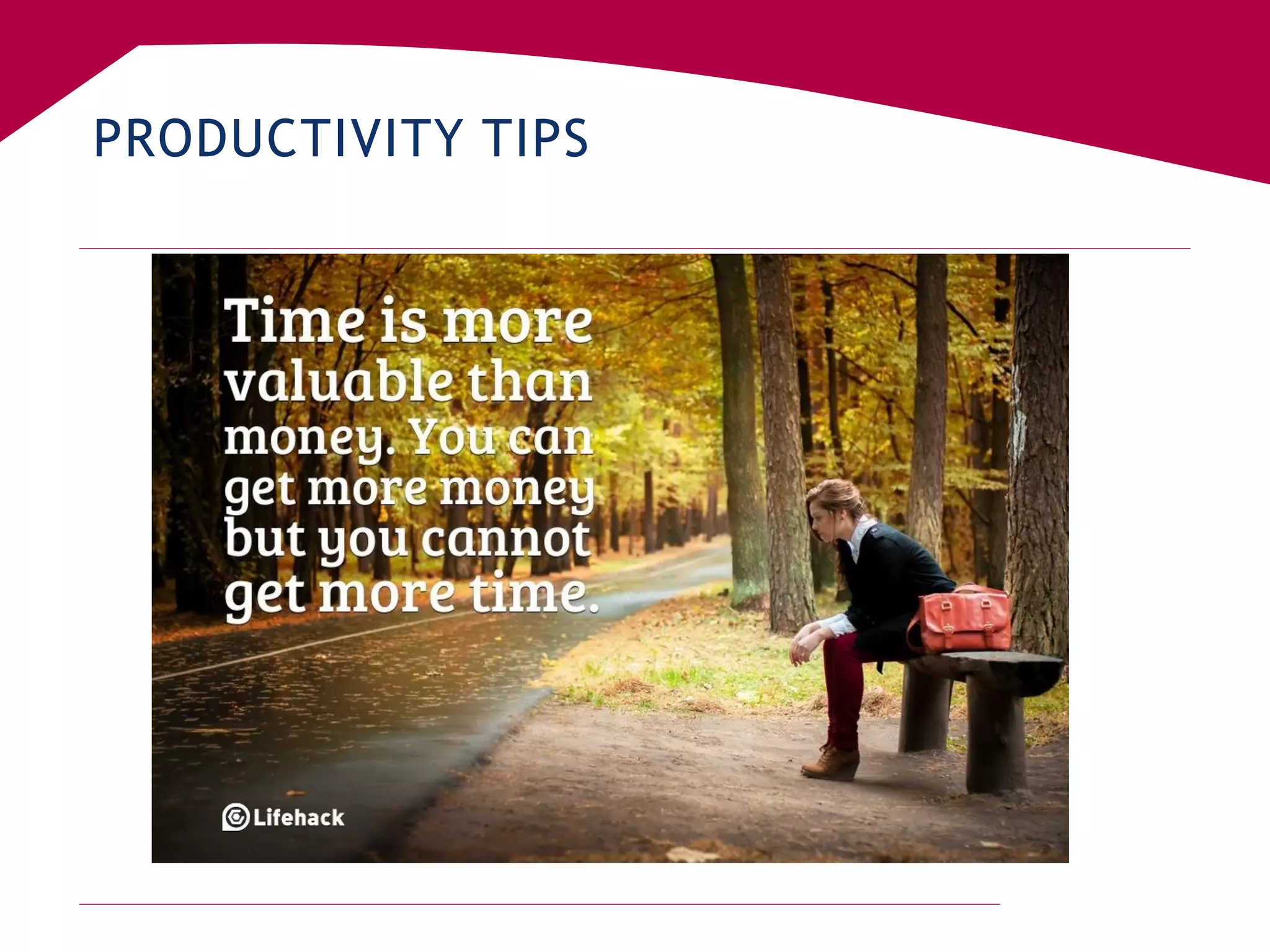 PRODUCTIVITY TIPS

Time is more valuable than money. You can get more money but you cannot get more time.

Lifehack